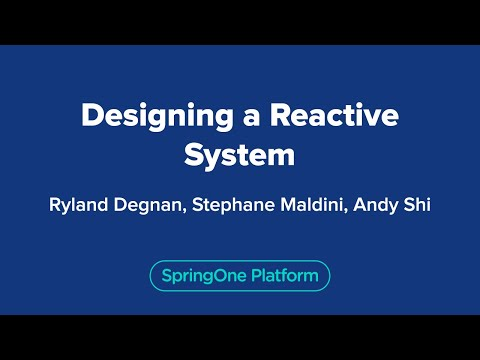 Designing a Reactive System

Ryland Degnan, Stephane Maldini, Andy Shi

SpringOne Platform